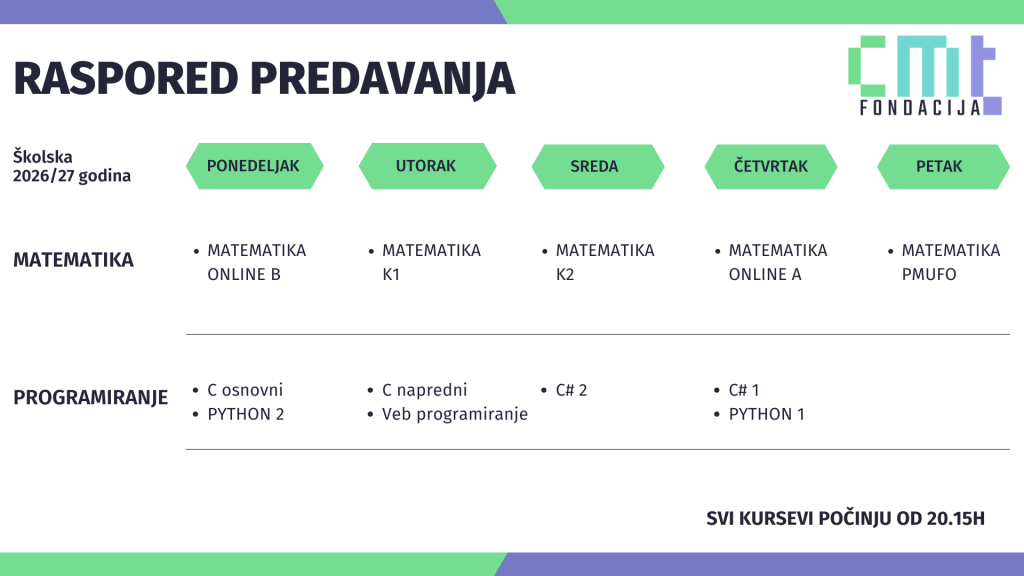 RASPORED PREDAVANJA

CMT
FONDACIJA

| Školska 2026/27 godina | PONEDELJAK | UTORAK | SREDA | ČETVRTAK | PETAK |
|---|---|---|---|---|---|
| MATEMATIKA | • MATEMATIKA ONLINE B | • MATEMATIKA K1 | • MATEMATIKA K2 | • MATEMATIKA ONLINE A | • MATEMATIKA PMUFO |
| PROGRAMIRANJE | • C osnovni • PYTHON 2 | • C napredni • Veb programiranje | • C# 2 | • C# 1 • PYTHON 1 | |

SVI KURSEVI POČINJU OD 20.15H